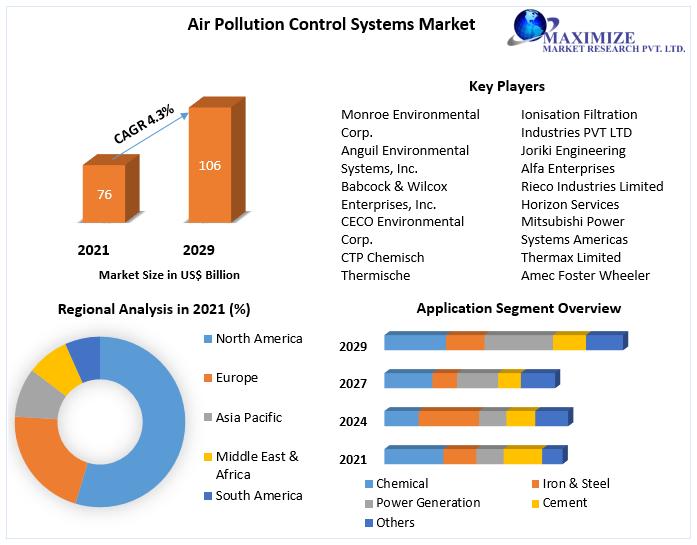 Air Pollution Control Systems Market

MAXIMIZE
MARKET RESEARCH PVT. LTD.

CAGR 4.3%

76

106

2021

2029

Market Size in US$ Billion

Key Players

Monroe Environmental Corp.
Anguil Environmental Systems, Inc.
Babcock & Wilcox Enterprises, Inc.
CECO Environmental Corp.
CTP Chemisch Thermische

Ionisation Filtration Industries PVT LTD
Joriki Engineering
Alfa Enterprises
Rieco Industries Limited
Horizon Services
Mitsubishi Power Systems Americas
Thermax Limited
Amec Foster Wheeler

Regional Analysis in 2021 (%)

North America
Europe
Asia Pacific
Middle East & Africa
South America

Application Segment Overview

2029
2027
2024
2021

Chemical
Iron & Steel
Power Generation
Cement
Others